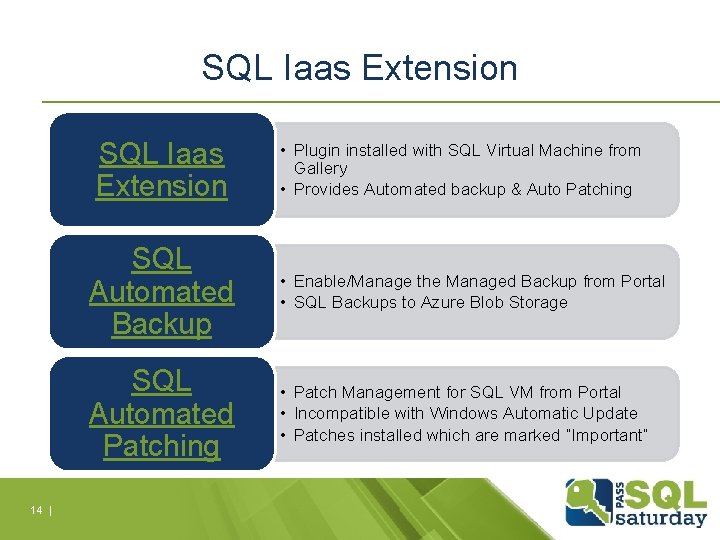 SQL Iaas Extension

SQL Iaas Extension

• Plugin installed with SQL Virtual Machine from Gallery
• Provides Automated backup & Auto Patching

SQL Automated Backup

• Enable/Manage the Managed Backup from Portal
• SQL Backups to Azure Blob Storage

SQL Automated Patching

• Patch Management for SQL VM from Portal
• Incompatible with Windows Automatic Update
• Patches installed which are marked "Important"

14 |

PASS SQL saturday